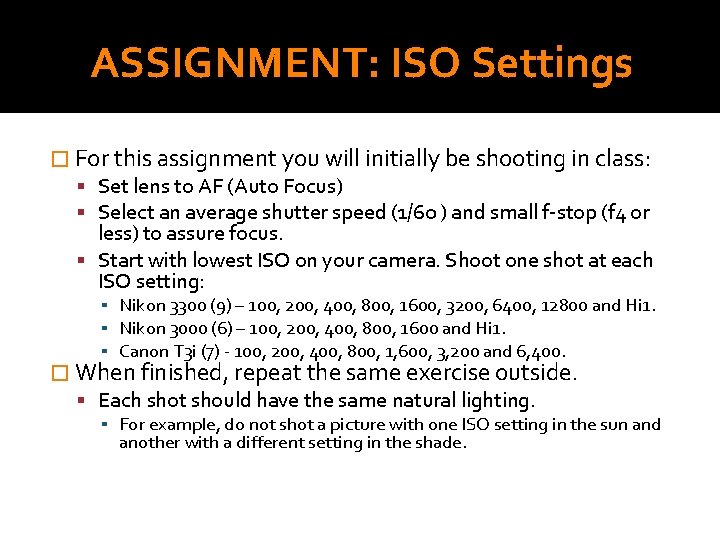 ASSIGNMENT: ISO Settings

For this assignment you will initially be shooting in class:

Set lens to AF (Auto Focus)

Select an average shutter speed (1/60 ) and small f-stop (f4 or less) to assure focus.

Start with lowest ISO on your camera. Shoot one shot at each ISO setting:

Nikon 3300 (9) – 100, 200, 400, 800, 1600, 3200, 6400, 12800 and Hi1.

Nikon 3000 (6) – 100, 200, 400, 800, 1600 and Hi1.

Canon T3i (7) - 100, 200, 400, 800, 1,600, 3,200 and 6,400.

When finished, repeat the same exercise outside.

Each shot should have the same natural lighting.

For example, do not shot a picture with one ISO setting in the sun and another with a different setting in the shade.